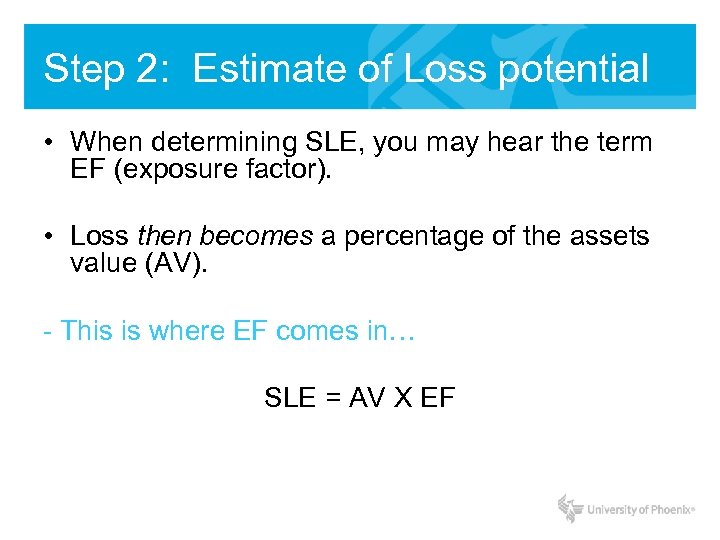 Step 2: Estimate of Loss potential

• When determining SLE, you may hear the term EF (exposure factor).

• Loss then becomes a percentage of the assets value (AV).

- This is where EF comes in…

SLE = AV X EF

University of Phoenix®